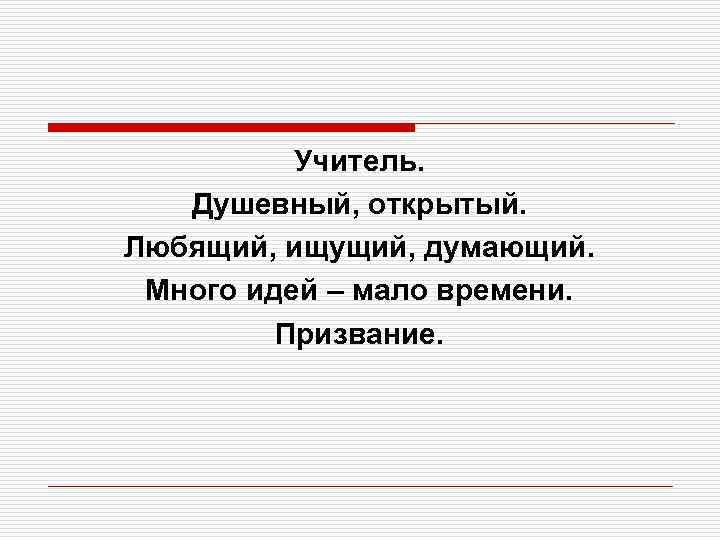 Учитель.

Душевный, открытый.

Любящий, ищущий, думающий.

Много идей – мало времени.

Призвание.